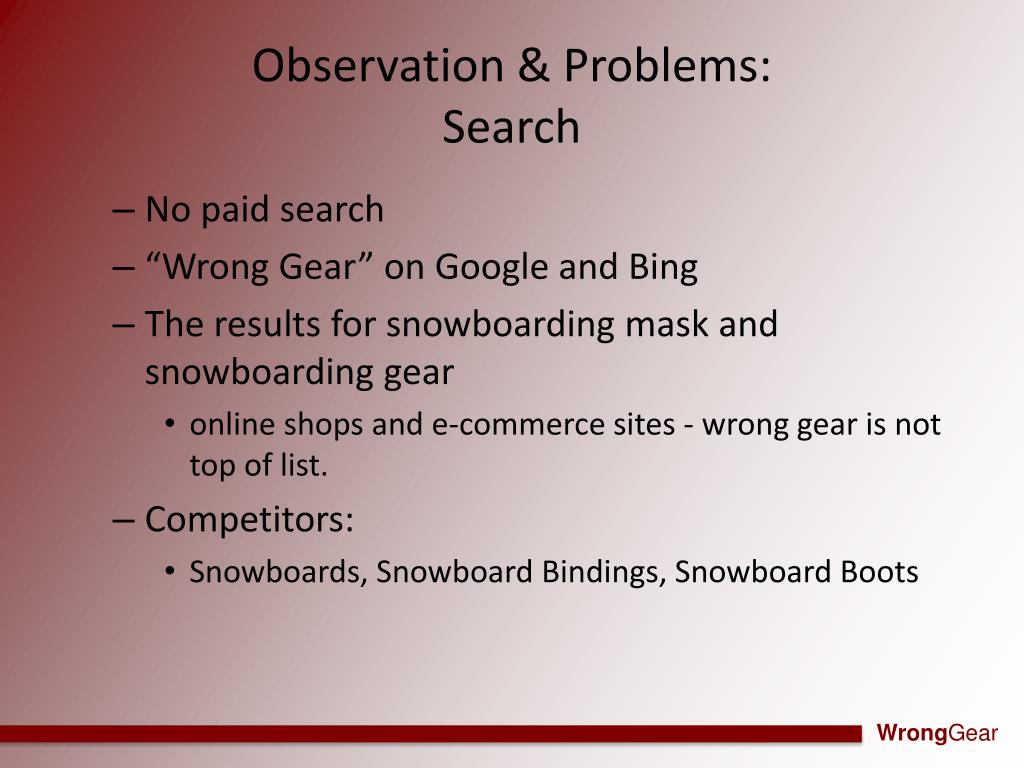 Observation & Problems:
Search

– No paid search
– “Wrong Gear” on Google and Bing
– The results for snowboarding mask and snowboarding gear
• online shops and e-commerce sites - wrong gear is not top of list.
– Competitors:
• Snowboards, Snowboard Bindings, Snowboard Boots

WrongGear